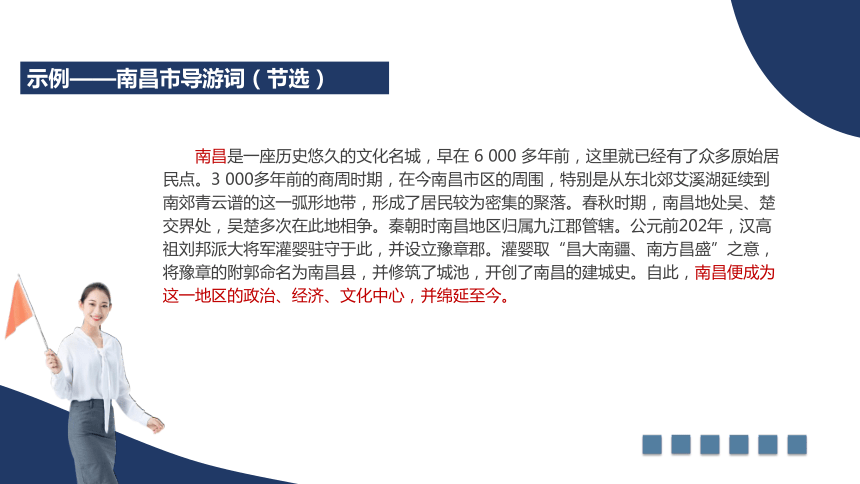 示例——南昌市导游词（节选）

南昌是一座历史悠久的文化名城，早在 6 000 多年前，这里就已经有了众多原始居民点。3 000多年前的商周时期，在今南昌市区的周围，特别是从东北郊艾溪湖延续到南郊青云谱的这一弧形地带，形成了居民较为密集的聚落。春秋时期，南昌地处吴、楚交界处，吴楚多次在此地相争。秦朝时南昌地区归属九江郡管辖。公元前202年，汉高祖刘邦派大将军灌婴驻守于此，并设立豫章郡。灌婴取“昌大南疆、南方昌盛”之意，将豫章的附郭命名为南昌县，并修筑了城池，开创了南昌的建城史。自此，南昌便成为这一地区的政治、经济、文化中心，并绵延至今。